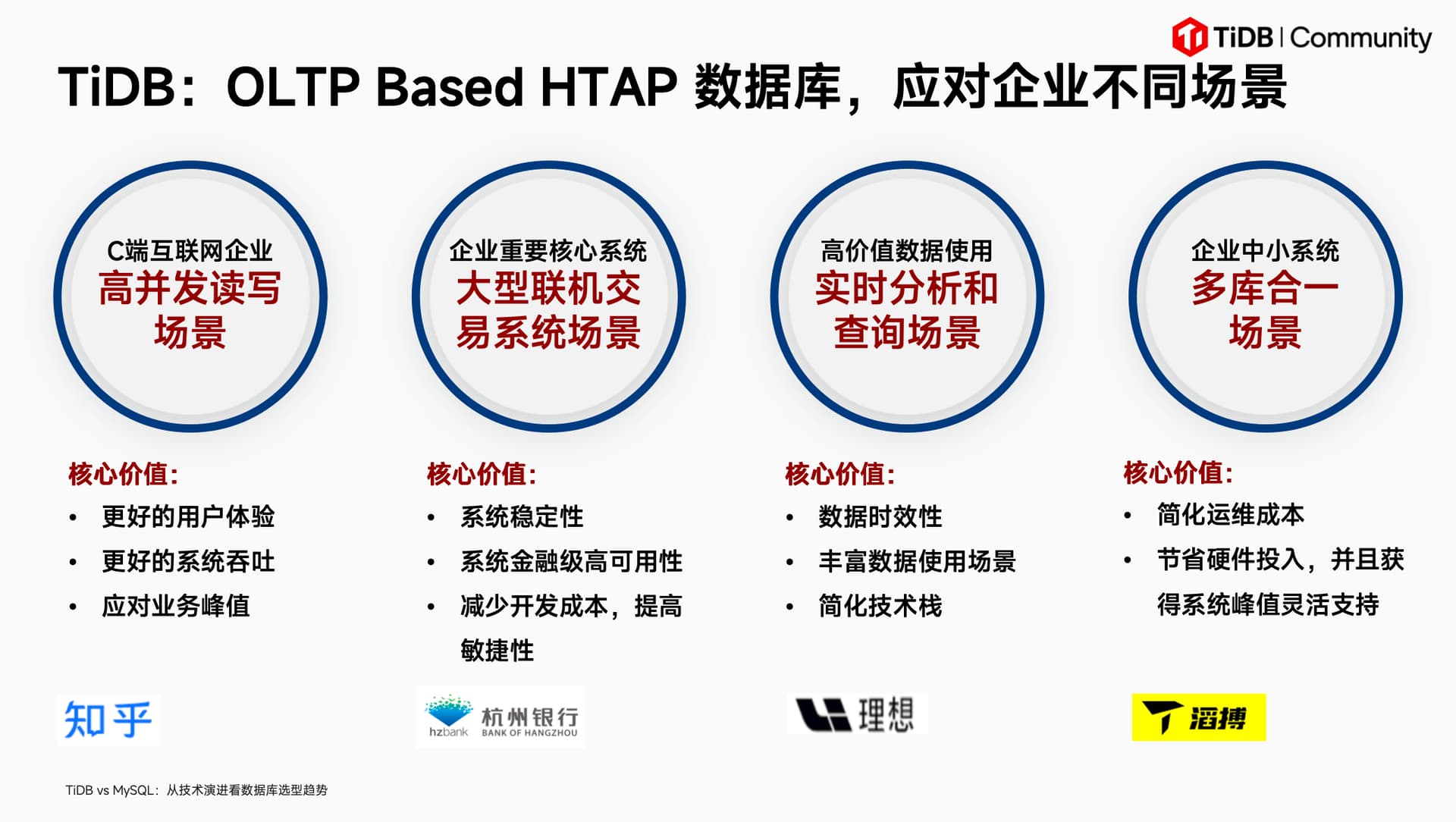 TiDB | Community

TiDB：OLTP Based HTAP 数据库，应对企业不同场景

C端互联网企业
高并发读写场景

核心价值：
• 更好的用户体验
• 更好的系统吞吐
• 应对业务峰值

知乎

企业重要核心系统
大型联机交易系统场景

核心价值：
• 系统稳定性
• 系统金融级高可用性
• 减少开发成本，提高敏捷性

hzbank 杭州银行 BANK OF HANGZHOU

高价值数据使用
实时分析和查询场景

核心价值：
• 数据时效性
• 丰富数据使用场景
• 简化技术栈

理想

企业中小系统
多库合一场景

核心价值：
• 简化运维成本
• 节省硬件投入，并且获得系统峰值灵活支持

滔搏

TiDB vs MySQL：从技术演进看数据库选型趋势